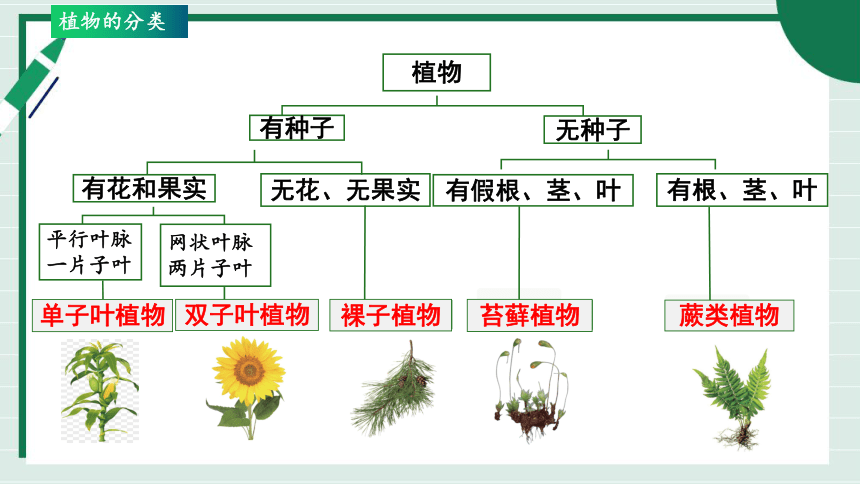 植物的分类

植物

有种子

无种子

有花和果实

无花、无果实

有假根、茎、叶

有根、茎、叶

平行叶脉
一片子叶

网状叶脉
两片子叶

单子叶植物

双子叶植物

裸子植物

苔藓植物

蕨类植物